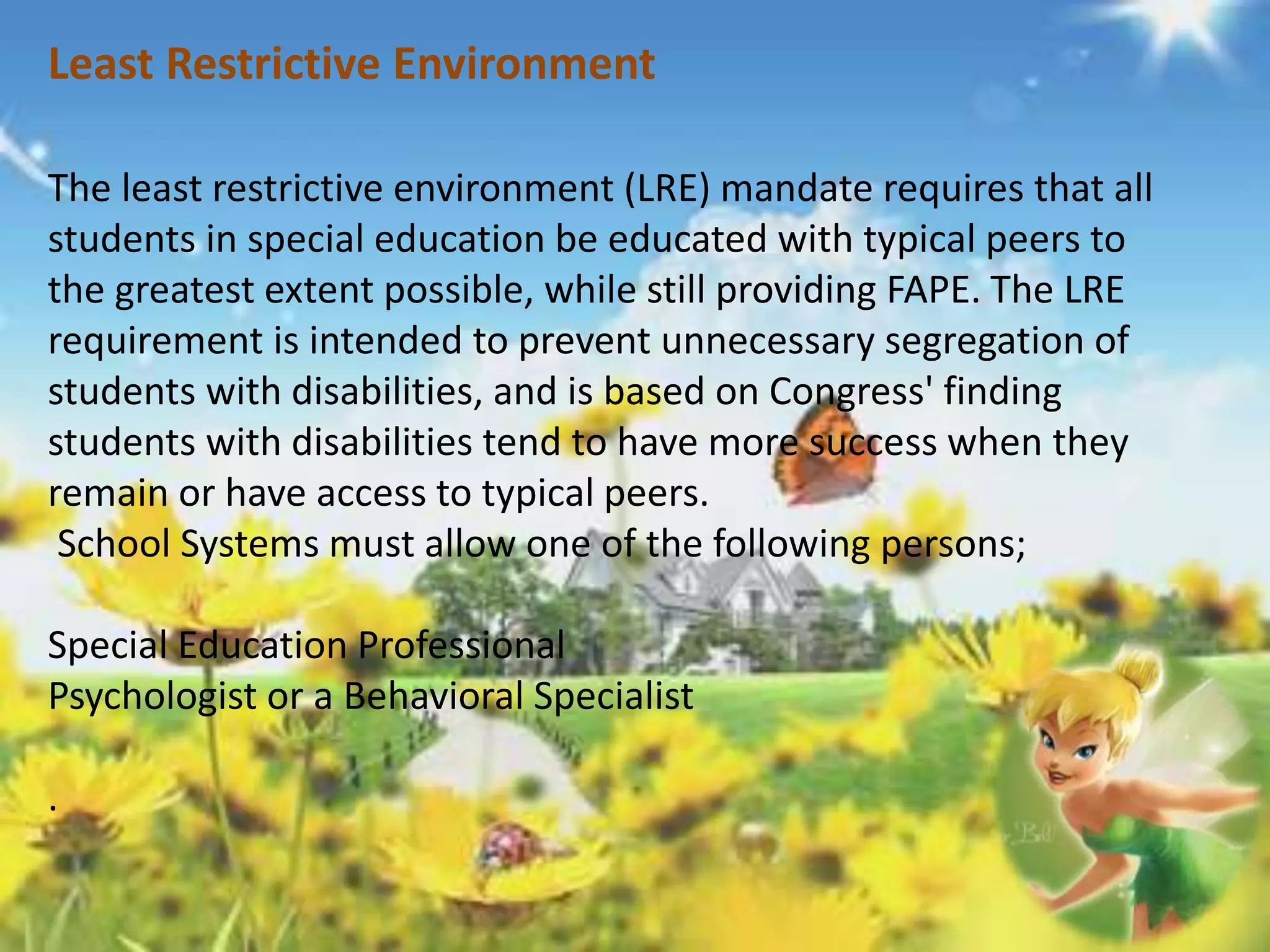 Least Restrictive Environment

The least restrictive environment (LRE) mandate requires that all students in special education be educated with typical peers to the greatest extent possible, while still providing FAPE. The LRE requirement is intended to prevent unnecessary segregation of students with disabilities, and is based on Congress' finding students with disabilities tend to have more success when they remain or have access to typical peers.
School Systems must allow one of the following persons;

Special Education Professional
Psychologist or a Behavioral Specialist

.